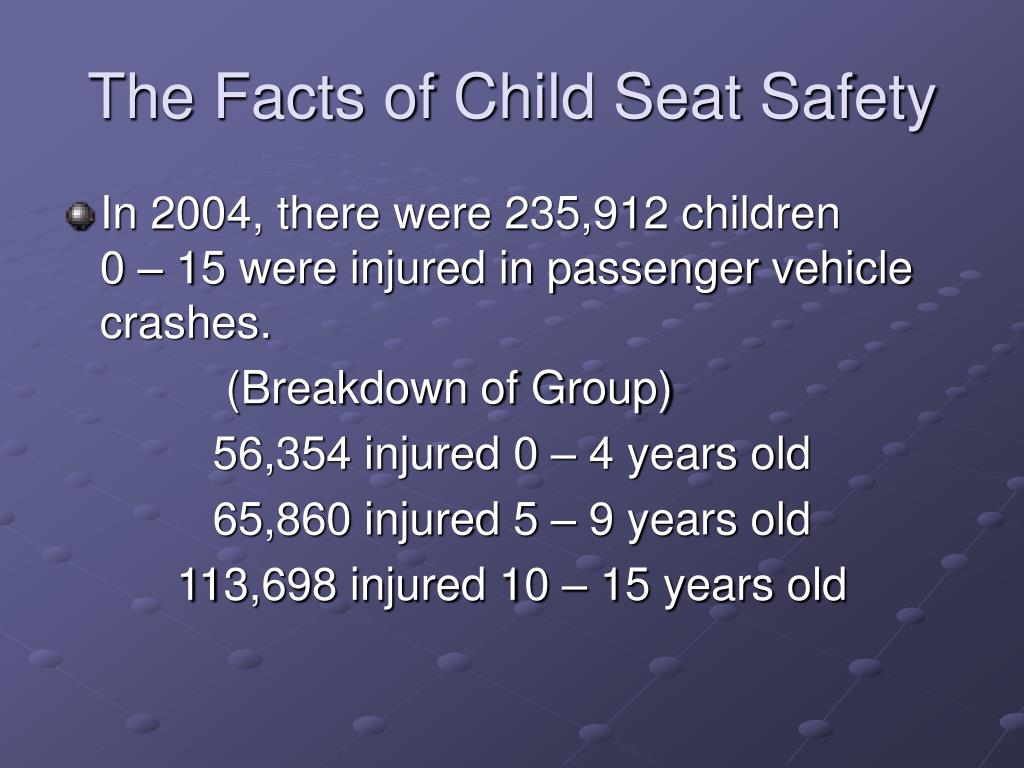 The Facts of Child Seat Safety

In 2004, there were 235,912 children 0 – 15 were injured in passenger vehicle crashes.

(Breakdown of Group)

56,354 injured 0 – 4 years old

65,860 injured 5 – 9 years old

113,698 injured 10 – 15 years old